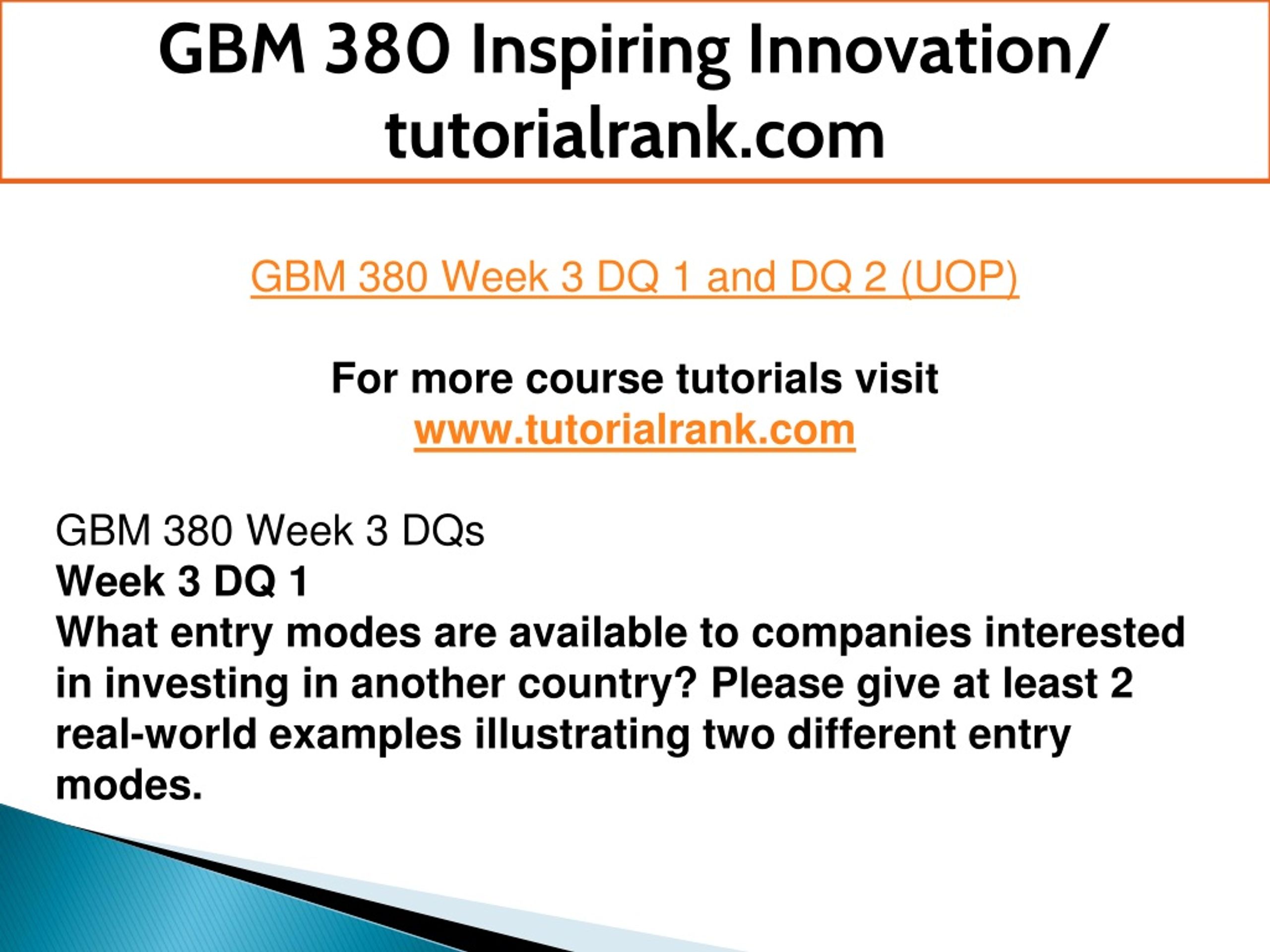 GBM 380 Inspiring Innovation/ tutorialrank.com

GBM 380 Week 3 DQ 1 and DQ 2 (UOP)

For more course tutorials visit
www.tutorialrank.com

GBM 380 Week 3 DQs
Week 3 DQ 1
What entry modes are available to companies interested in investing in another country? Please give at least 2 real-world examples illustrating two different entry modes.